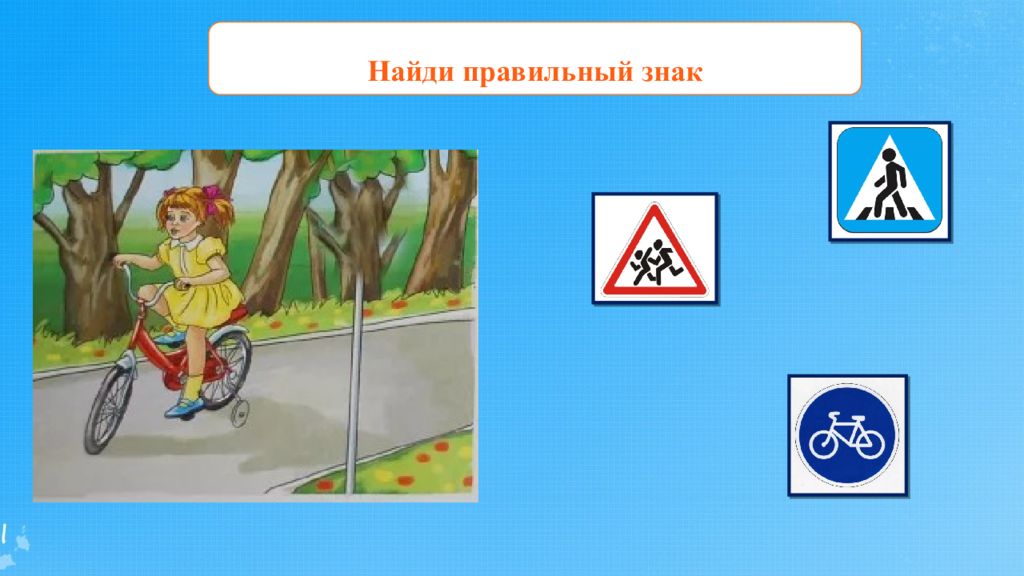 Найди правильный знак